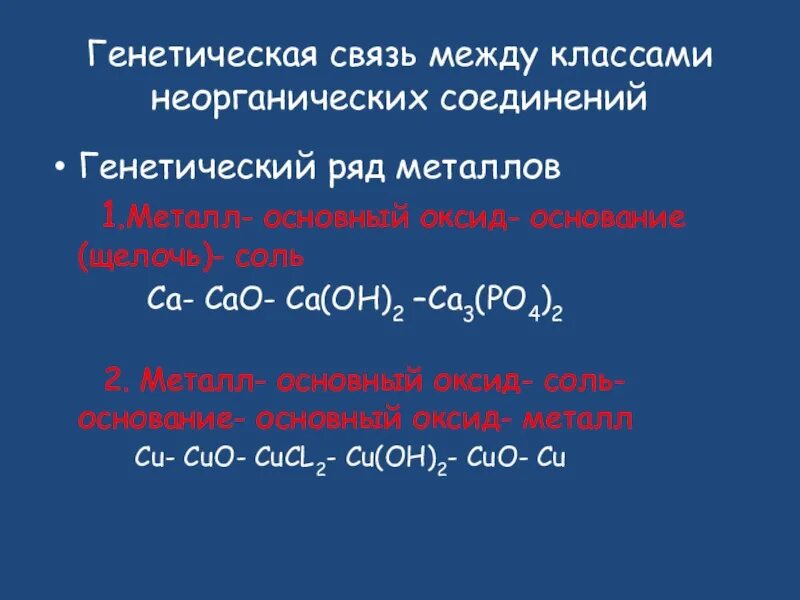 Генетическая связь между классами неорганических соединений

• Генетический ряд металлов

1.Металл- основный оксид- основание (щелочь)- соль

$Ca$- $CaO$- $Ca(OH)_2$ –$Ca_3(PO_4)_2$

2. Металл- основный оксид- соль- основание- основный оксид- металл

$Cu$- $CuO$- $CuCL_2$- $Cu(OH)_2$- $CuO$- $Cu$